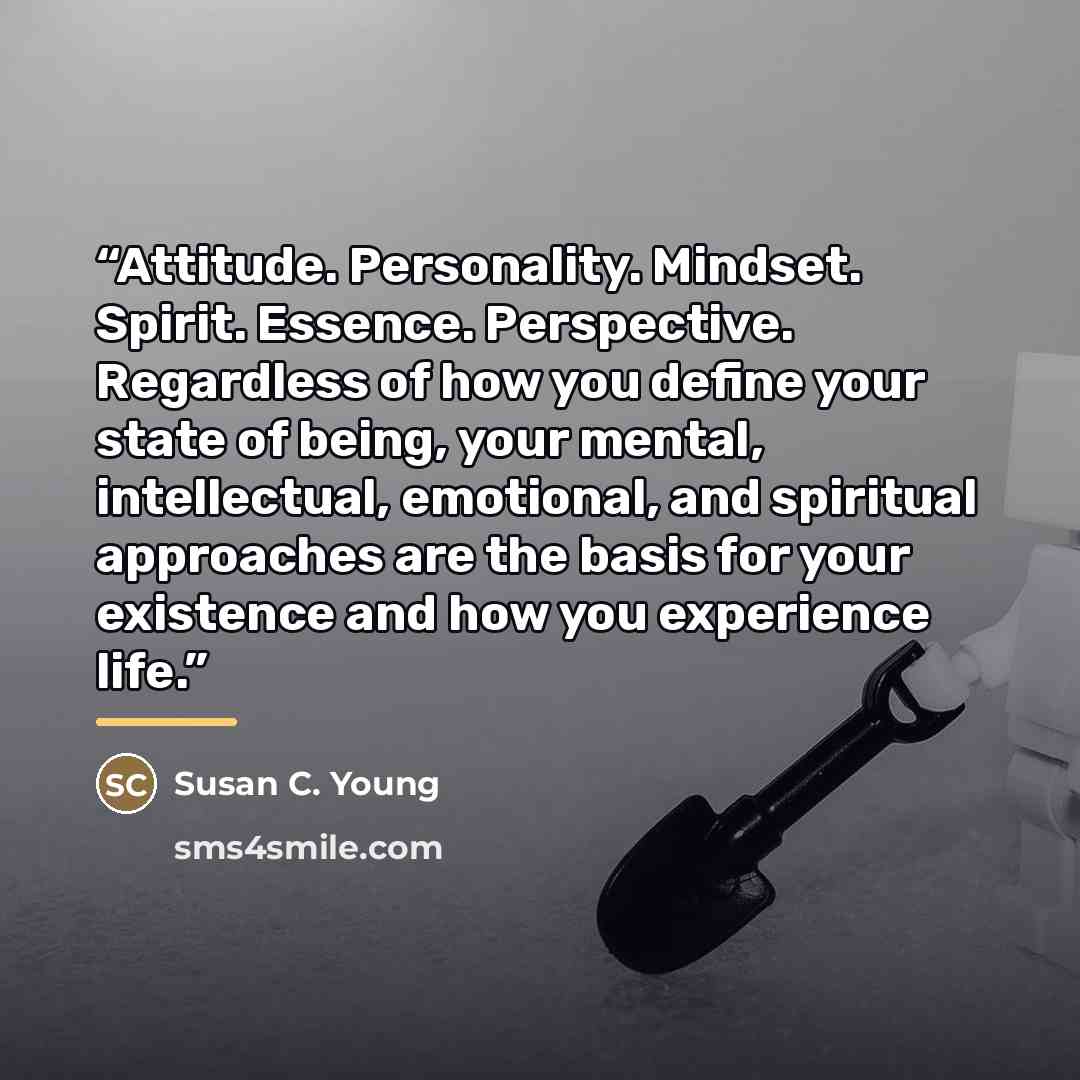 “Attitude. Personality. Mindset. Spirit. Essence. Perspective. Regardless of how you define your state of being, your mental, intellectual, emotional, and spiritual approaches are the basis for your existence and how you experience life.”

SC Susan C. Young

sms4smile.com